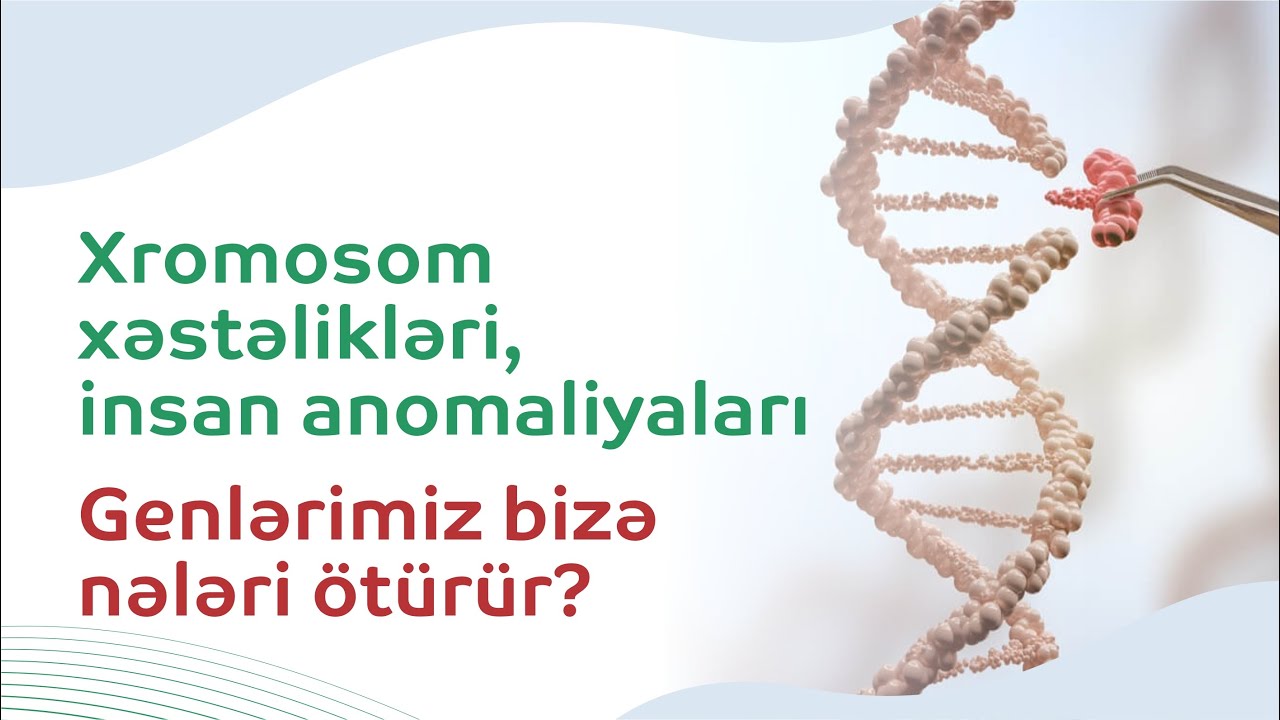 Xromosom xəstəlikləri, insan anomaliyaları

Genlərimiz bizə nələri ötürür?